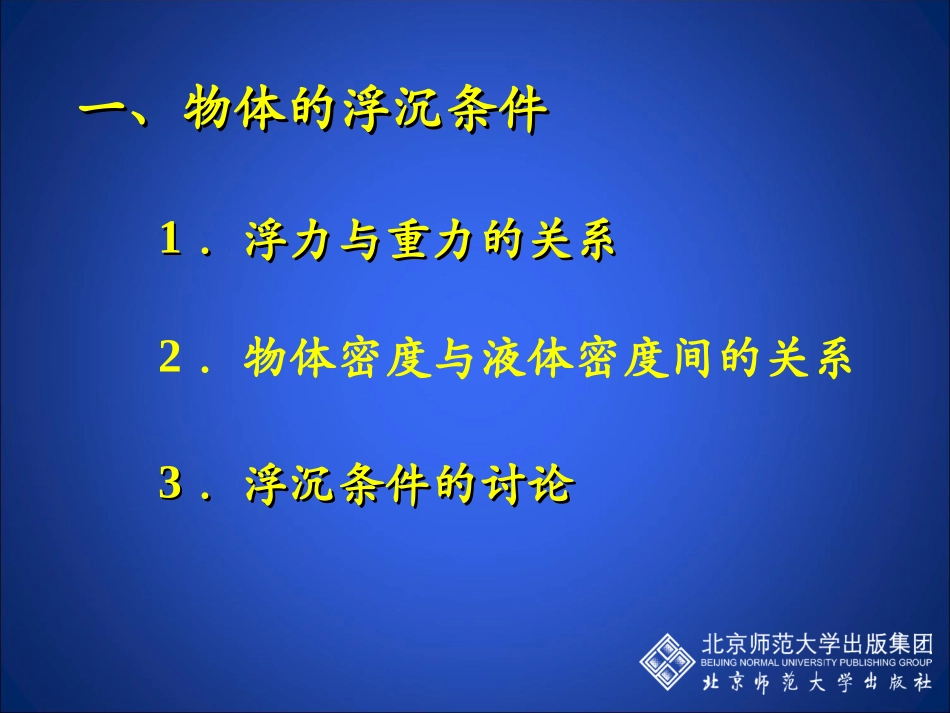 一、物体的浮沉条件

1．浮力与重力的关系

2．物体密度与液体密度间的关系

3．浮沉条件的讨论

北京师范大学出版集团
BEIJING NORMAL UNIVERSITY PUBLISHING GROUP
北京师范大学出版社